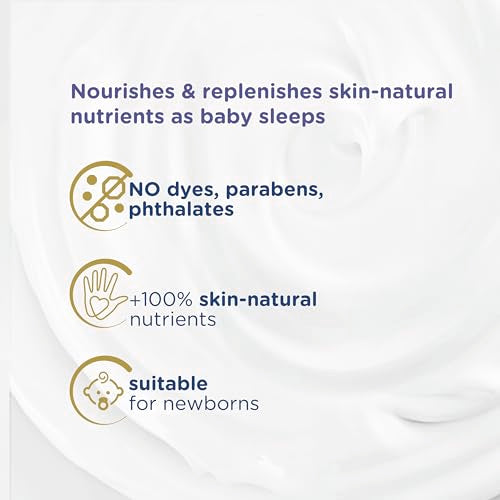 Nourishes & replenishes skin-natural nutrients as baby sleeps

NO dyes, parabens, phthalates

+100% skin-natural nutrients

suitable for newborns